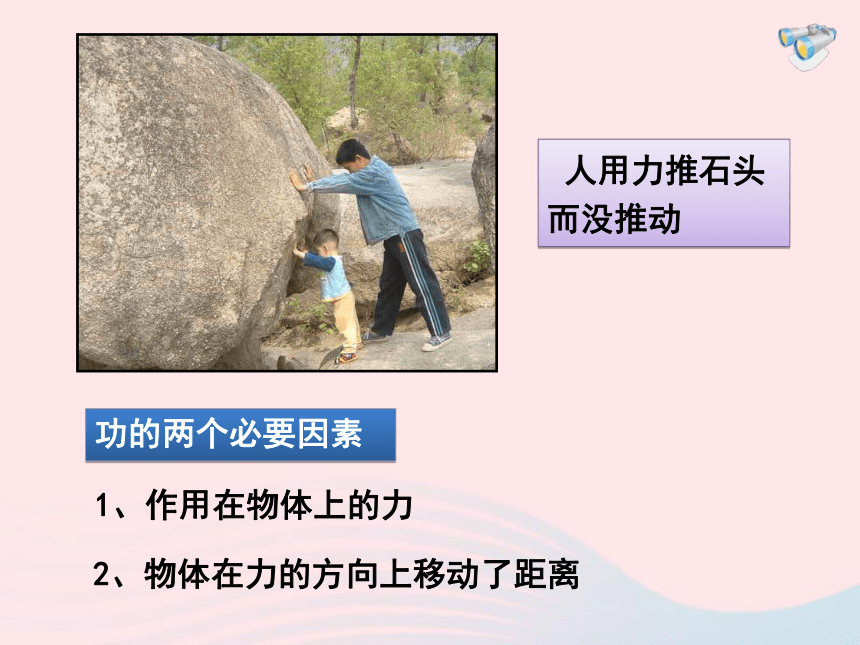 人用力推石头而没推动

功的两个必要因素

1、作用在物体上的力

2、物体在力的方向上移动了距离